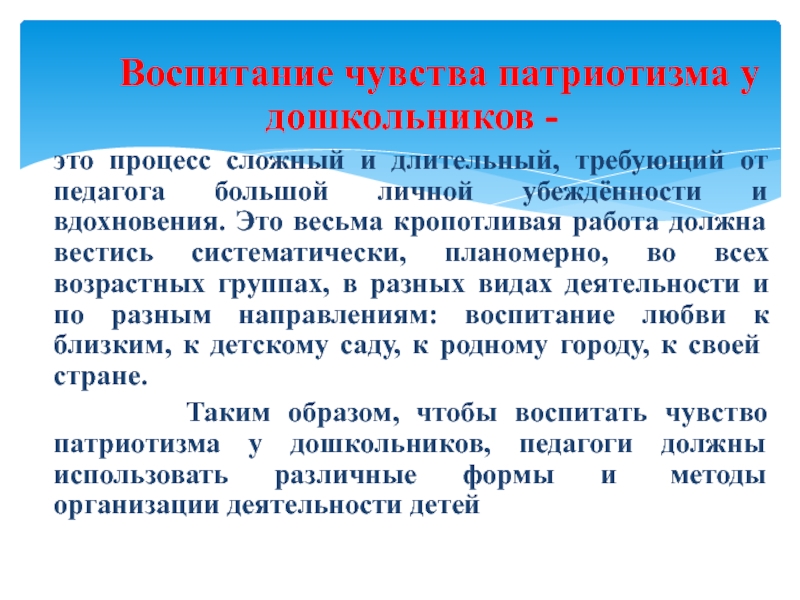 Воспитание чувства патриотизма у дошкольников -

это процесс сложный и длительный, требующий от педагога большой личной убеждённости и вдохновения. Это весьма кропотливая работа должна вестись систематически, планомерно, во всех возрастных группах, в разных видах деятельности и по разным направлениям: воспитание любви к близким, к детскому саду, к родному городу, к своей стране.

Таким образом, чтобы воспитать чувство патриотизма у дошкольников, педагоги должны использовать различные формы и методы организации деятельности детей